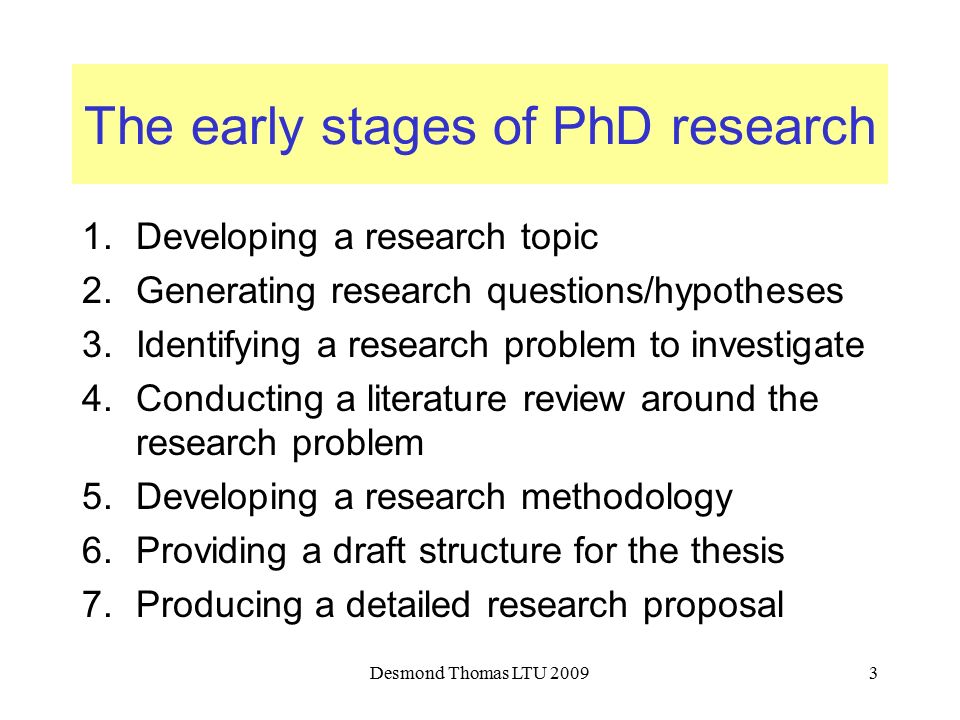 The early stages of PhD research

1. Developing a research topic
2. Generating research questions/hypotheses
3. Identifying a research problem to investigate
4. Conducting a literature review around the research problem
5. Developing a research methodology
6. Providing a draft structure for the thesis
7. Producing a detailed research proposal

Desmond Thomas LTU 2009

3